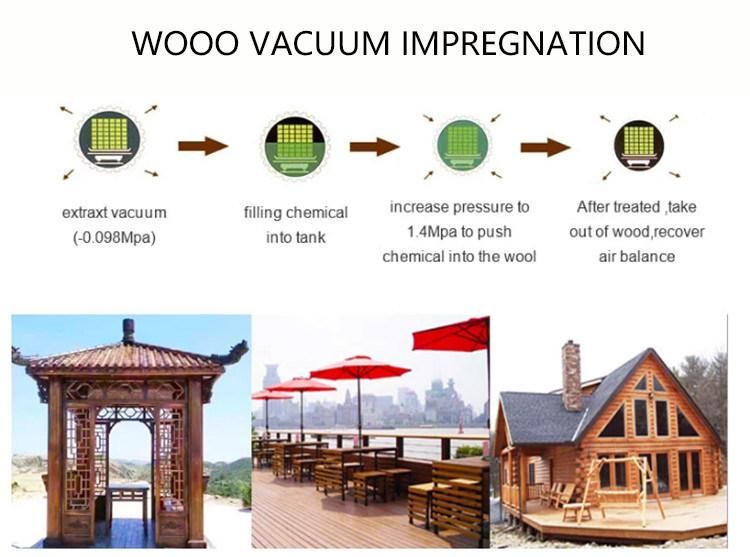 WOOO VACUUM IMPREGNATION

extraxt vacuum (-0.098Mpa)

filling chemical into tank

increase pressure to 1.4Mpa to push chemical into the wool

After treated ,take out of wood,recover air balance